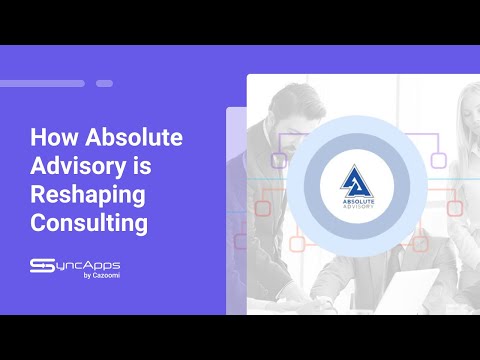 How Absolute Advisory is Reshaping Consulting

SyncApps
by Cazoomi

ABSOLUTE
ADVISORY